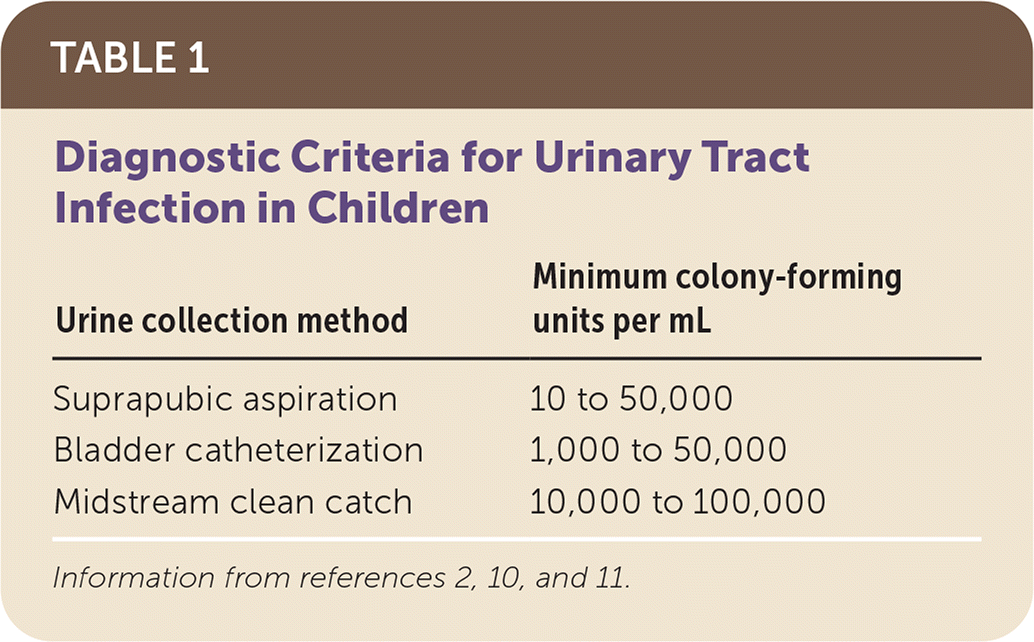 TABLE 1

Diagnostic Criteria for Urinary Tract Infection in Children

| Urine collection method | Minimum colony-forming units per mL |
|---|---|
| Suprapubic aspiration | 10 to 50,000 |
| Bladder catheterization | 1,000 to 50,000 |
| Midstream clean catch | 10,000 to 100,000 |

Information from references 2, 10, and 11.